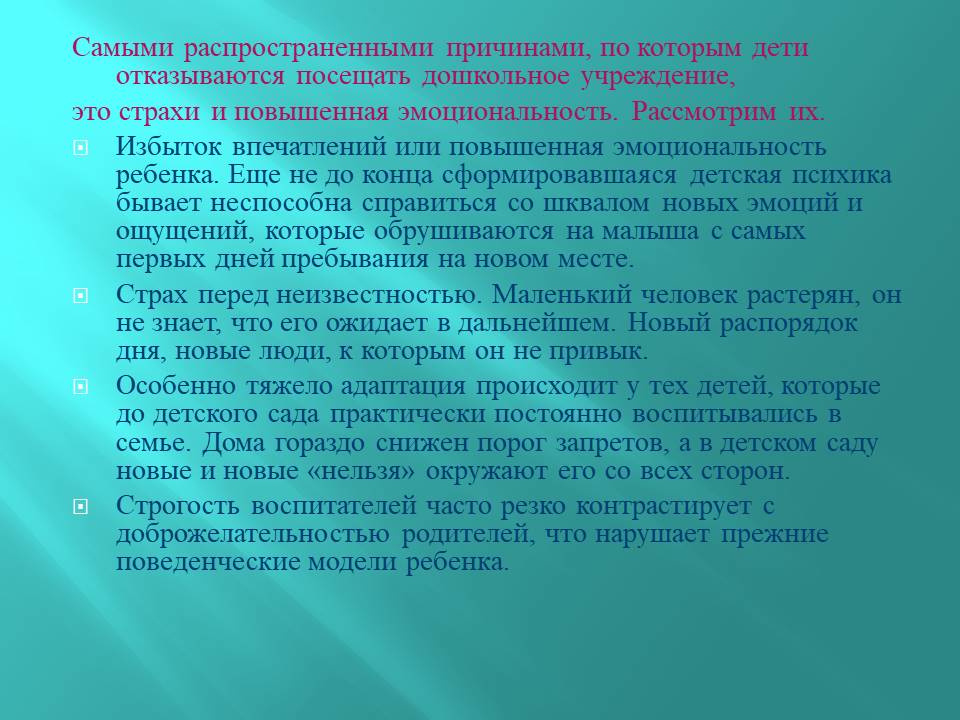 Самыми распространенными причинами, по которым дети отказываются посещать дошкольное учреждение,

это страхи и повышенная эмоциональность. Рассмотрим их.

Избыток впечатлений или повышенная эмоциональность ребенка. Еще не до конца сформировавшаяся детская психика бывает неспособна справиться со шквалом новых эмоций и ощущений, которые обрушиваются на малыша с самых первых дней пребывания на новом месте.

Страх перед неизвестностью. Маленький человек растерян, он не знает, что его ожидает в дальнейшем. Новый распорядок дня, новые люди, к которым он не привык.

Особенно тяжело адаптация происходит у тех детей, которые до детского сада практически постоянно воспитывались в семье. Дома гораздо снижен порог запретов, а в детском саду новые и новые «нельзя» окружают его со всех сторон.

Строгость воспитателей часто резко контрастирует с доброжелательностью родителей, что нарушает прежние поведенческие модели ребенка.